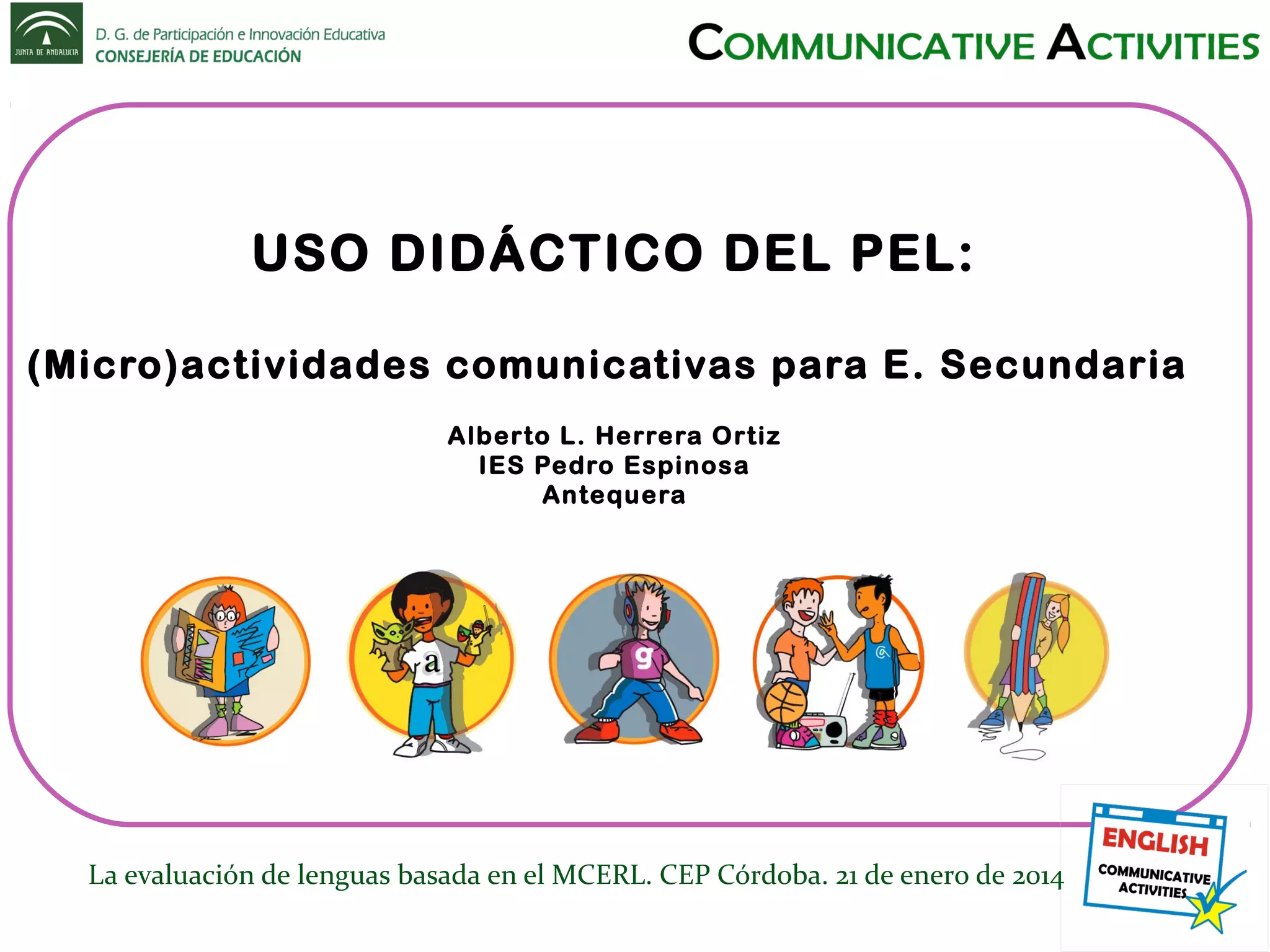 JUNTA DE ANDALUCIA

D. G. de Participación e Innovación Educativa
CONSEJERÍA DE EDUCACIÓN

COMMUNICATIVE ACTIVITIES

USO DIDÁCTICO DEL PEL:

(Micro)actividades comunicativas para E. Secundaria

Alberto L. Herrera Ortiz
IES Pedro Espinosa
Antequera

a

g

La evaluación de lenguas basada en el MCERL. CEP Córdoba. 21 de enero de 2014

ENGLISH
COMMUNICATIVE ACTIVITIES